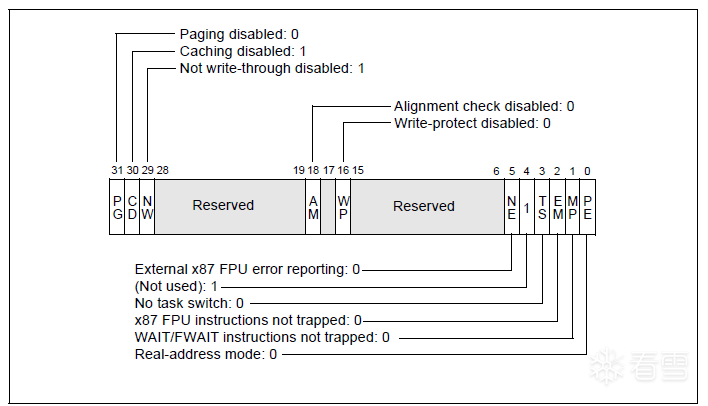 Paging disabled: 0
Caching disabled: 1
Not write-through disabled: 1

Alignment check disabled: 0
Write-protect disabled: 0

31 30 29 28 19 18 17 16 15 6 5 4 3 2 1 0

PG CD NW Reserved AM WP Reserved NE 1 TS EM MP PE

External x87 FPU error reporting: 0
(Not used): 1
No task switch: 0
x87 FPU instructions not trapped: 0
WAIT/FWAIT instructions not trapped: 0
Real-address mode: 0

看雪